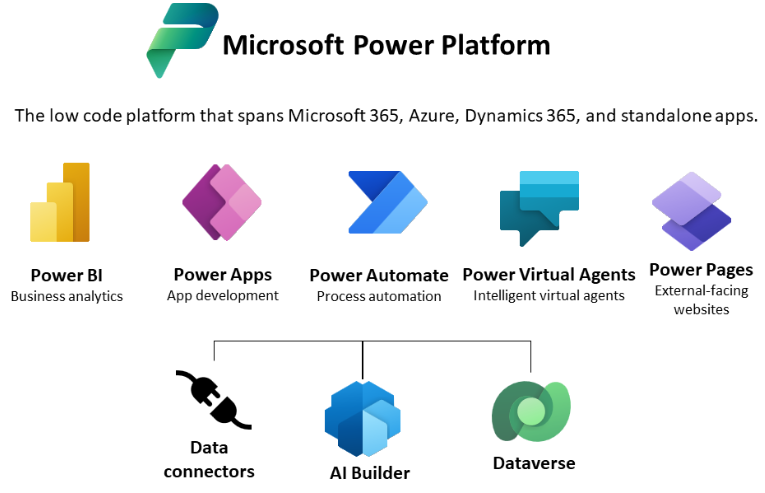 Microsoft Power Platform

The low code platform that spans Microsoft 365, Azure, Dynamics 365, and standalone apps.

Power BI
Business analytics

Power Apps
App development

Power Automate
Process automation

Power Virtual Agents
Intelligent virtual agents

Power Pages
External-facing websites

Data connectors

AI Builder

Dataverse